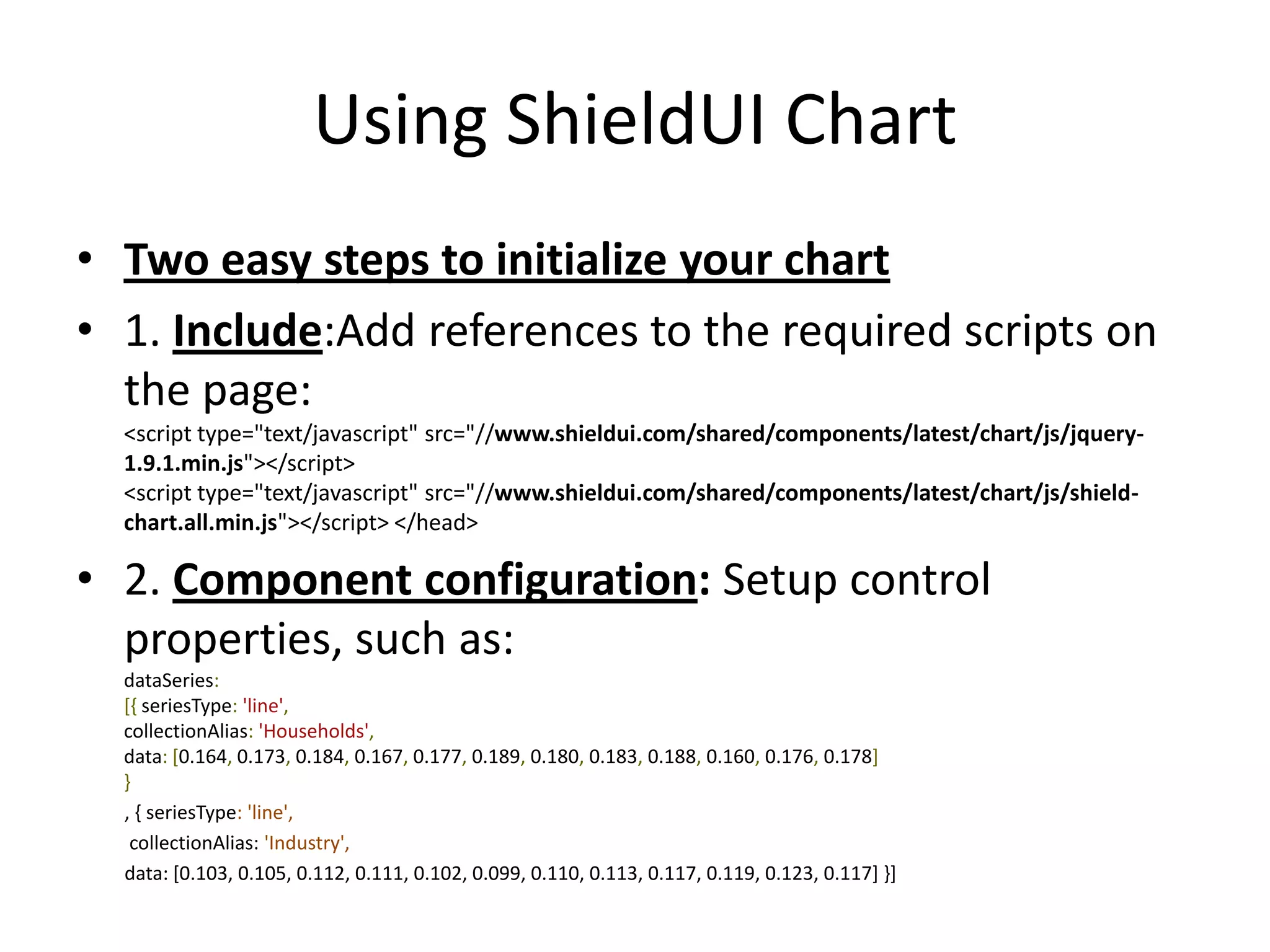 Using ShieldUI Chart

• Two easy steps to initialize your chart

• 1. Include:Add references to the required scripts on the page:
<script type="text/javascript" src="//www.shieldui.com/shared/components/latest/chart/js/jquery-1.9.1.min.js"></script>
<script type="text/javascript" src="//www.shieldui.com/shared/components/latest/chart/js/shield-chart.all.min.js"></script> </head>

• 2. Component configuration: Setup control properties, such as:
dataSeries:
[{ seriesType: 'line',
collectionAlias: 'Households',
data: [0.164, 0.173, 0.184, 0.167, 0.177, 0.189, 0.180, 0.183, 0.188, 0.160, 0.176, 0.178]
}
, { seriesType: 'line',
collectionAlias: 'Industry',
data: [0.103, 0.105, 0.112, 0.111, 0.102, 0.099, 0.110, 0.113, 0.117, 0.119, 0.123, 0.117] }]